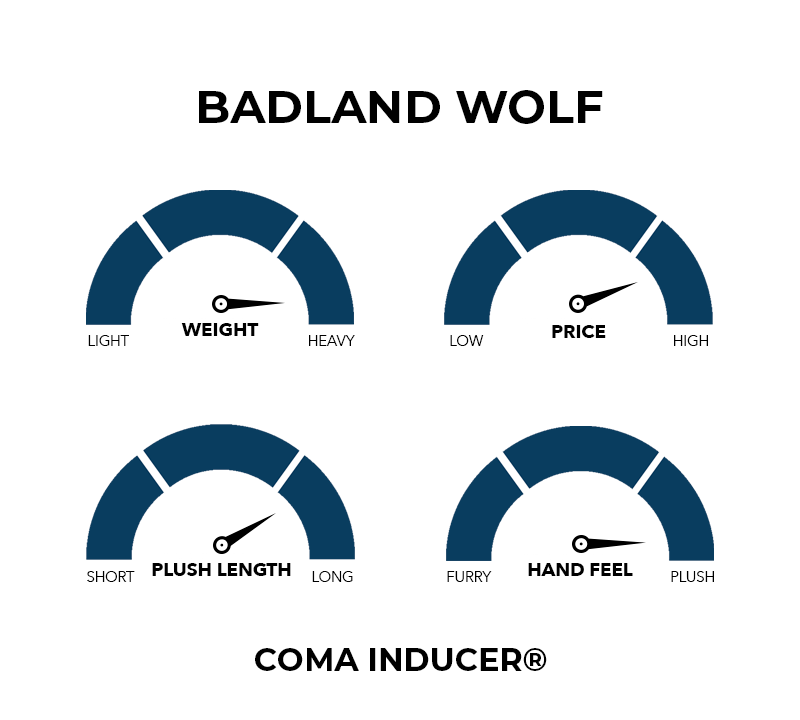 BADLAND WOLF

LIGHT
WEIGHT
HEAVY

LOW
PRICE
HIGH

SHORT
PLUSH LENGTH
LONG

FURRY
HAND FEEL
PLUSH

COMA INDUCER®